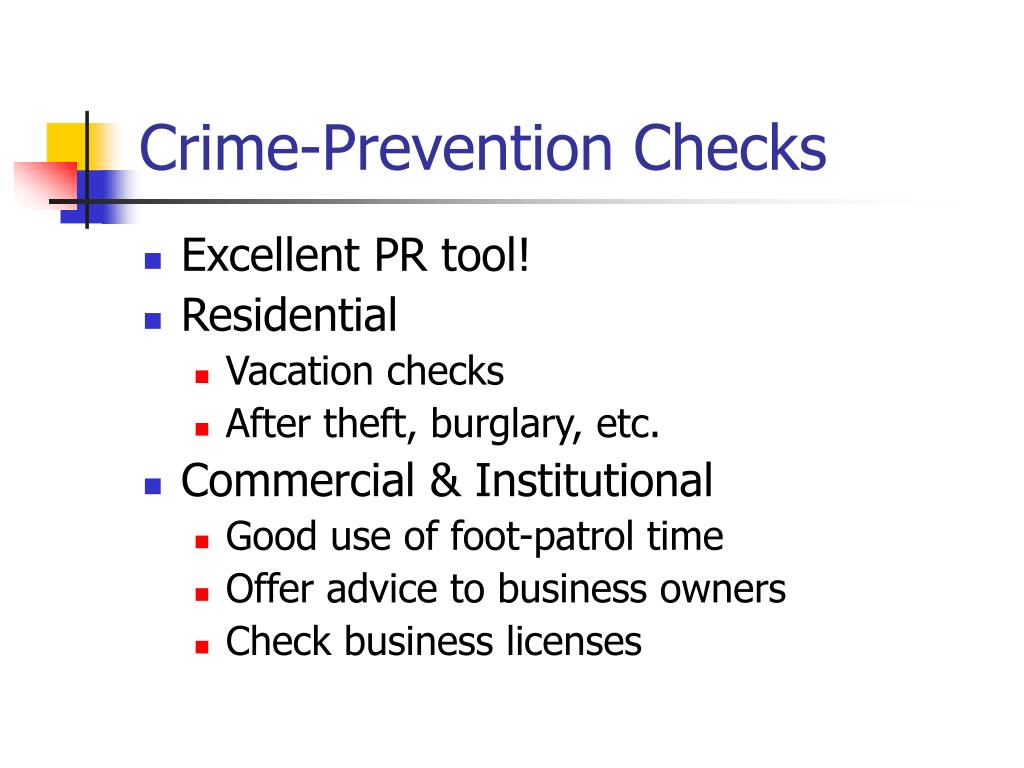 Crime-Prevention Checks

- Excellent PR tool!
- Residential
  - Vacation checks
  - After theft, burglary, etc.
- Commercial & Institutional
  - Good use of foot-patrol time
  - Offer advice to business owners
  - Check business licenses